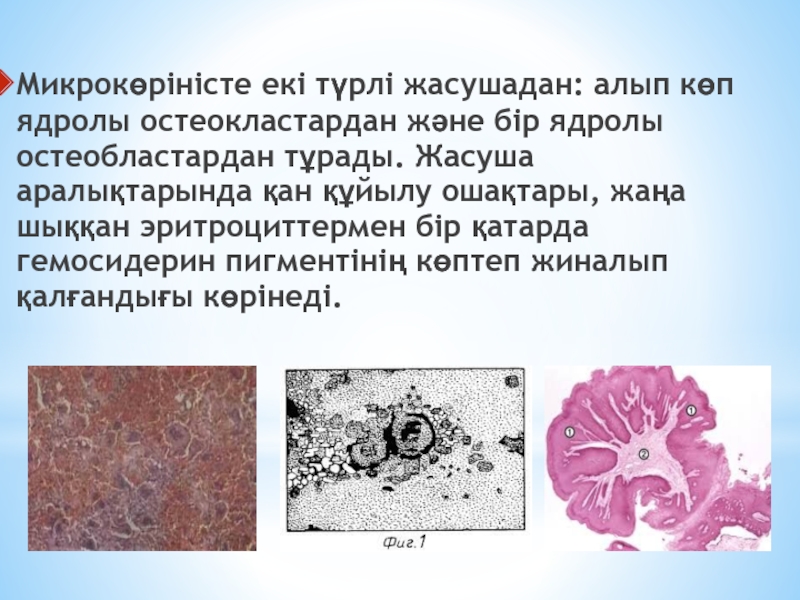 Микрокөріністе екі түрлі жасушадан: алып көп ядролы остеокластардан және бір ядролы остеобластардан тұрады. Жасуша аралықтарында қан құйылу ошақтары, жаңа шыққан эритроциттермен бір қатарда гемосидерин пигментінің көптеп жиналып қалғандығы көрінеді.

Фиг.1

1
1
2